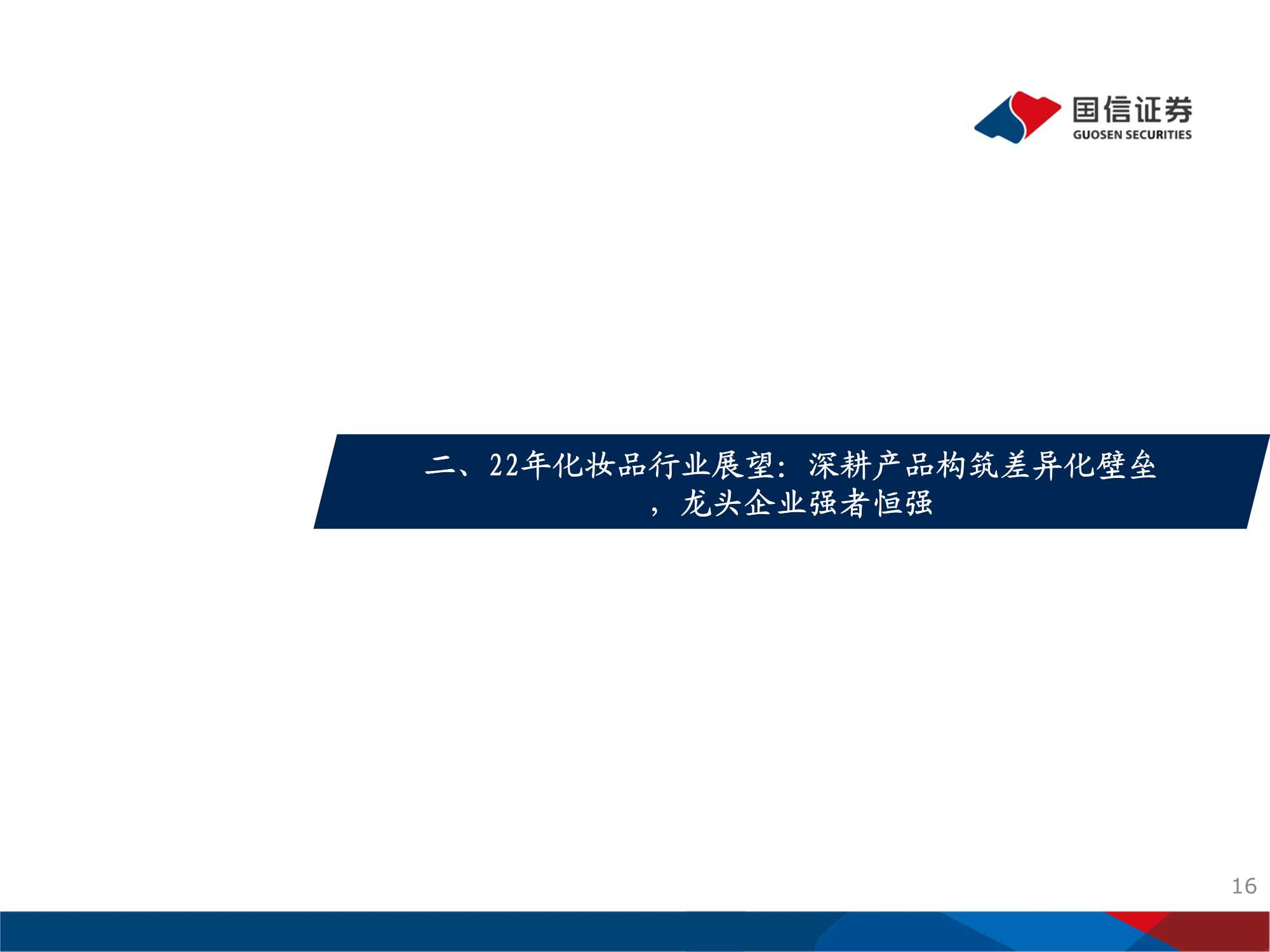 国信证券
GUOSEN SECURITIES

二、22年化妆品行业展望：深耕产品构筑差异化壁垒，龙头企业强者恒强

16